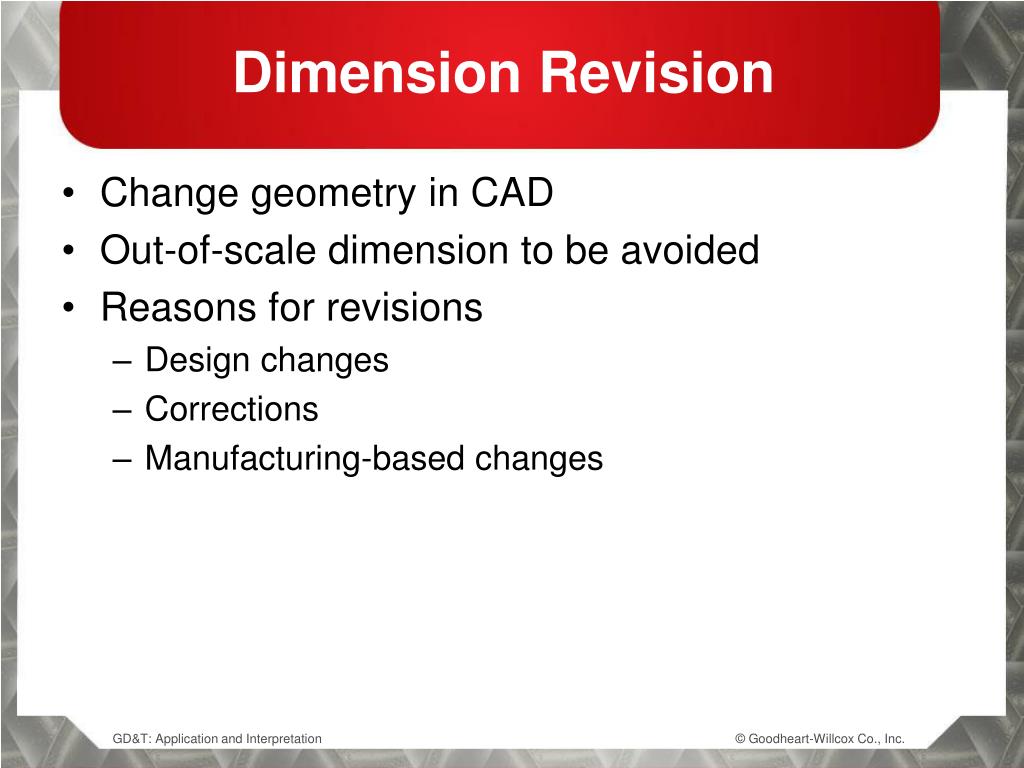 Dimension Revision

• Change geometry in CAD
• Out-of-scale dimension to be avoided
• Reasons for revisions
– Design changes
– Corrections
– Manufacturing-based changes

GD&T: Application and Interpretation

© Goodheart-Willcox Co., Inc.